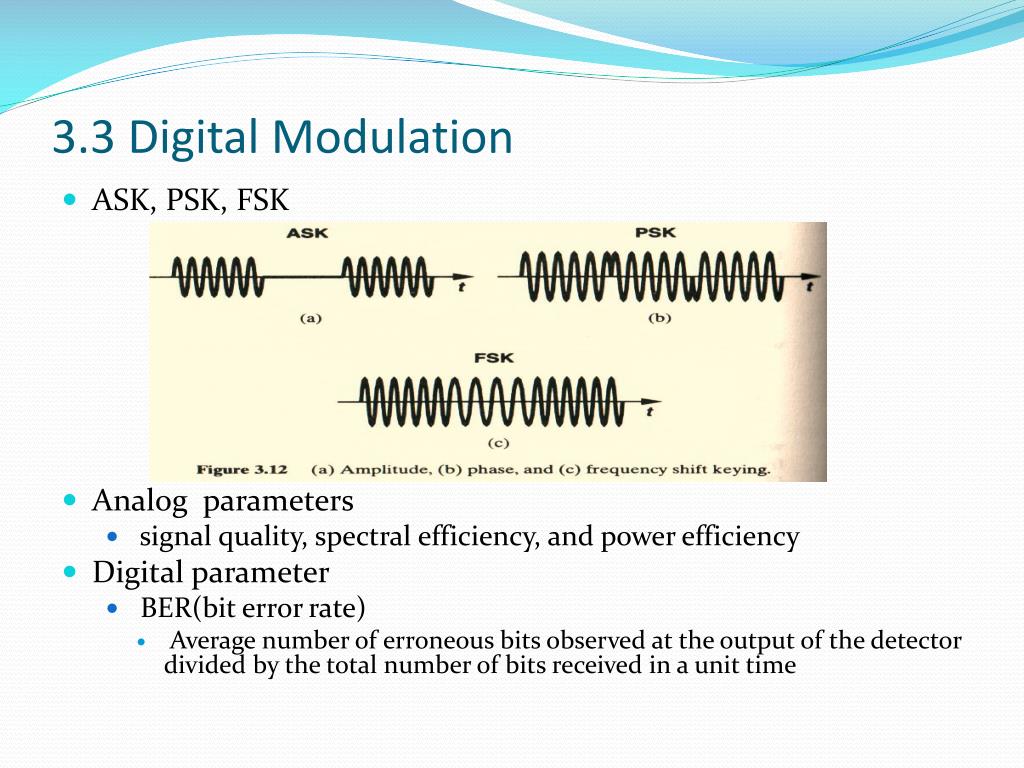 3.3 Digital Modulation

ASK, PSK, FSK

ASK

t

(a)

PSK

t

(b)

FSK

t

(c)

Figure 3.12 (a) Amplitude, (b) phase, and (c) frequency shift keying.

Analog parameters

signal quality, spectral efficiency, and power efficiency

Digital parameter

BER(bit error rate)

Average number of erroneous bits observed at the output of the detector divided by the total number of bits received in a unit time